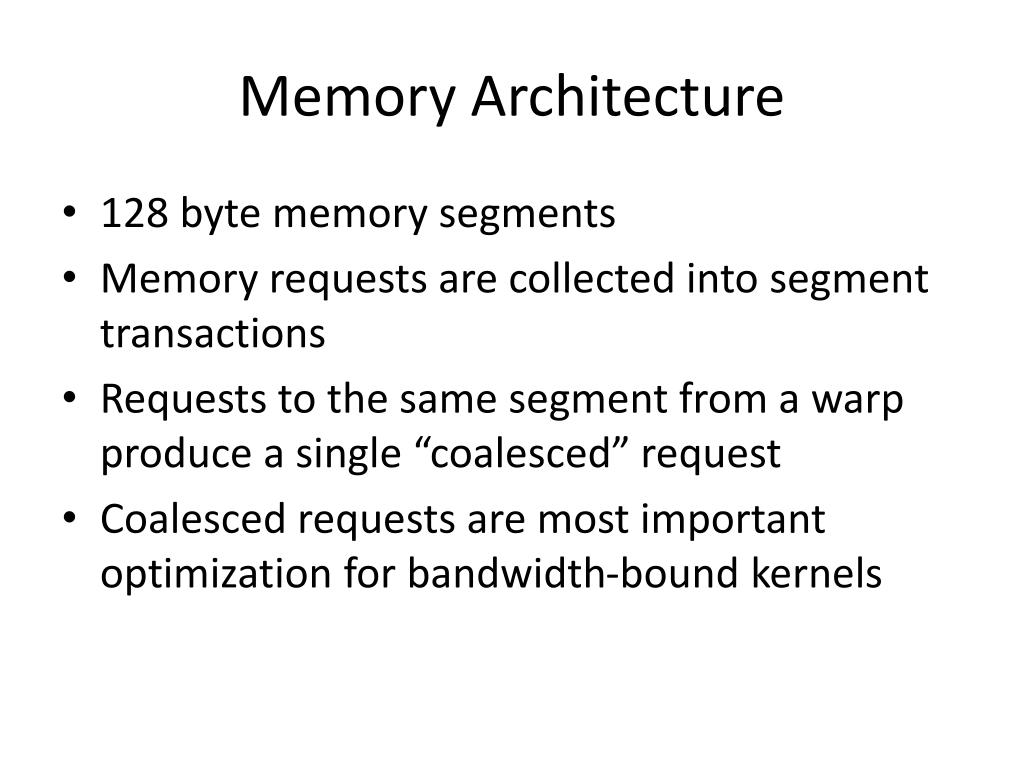 Memory Architecture

• 128 byte memory segments
• Memory requests are collected into segment transactions
• Requests to the same segment from a warp produce a single “coalesced” request
• Coalesced requests are most important optimization for bandwidth-bound kernels